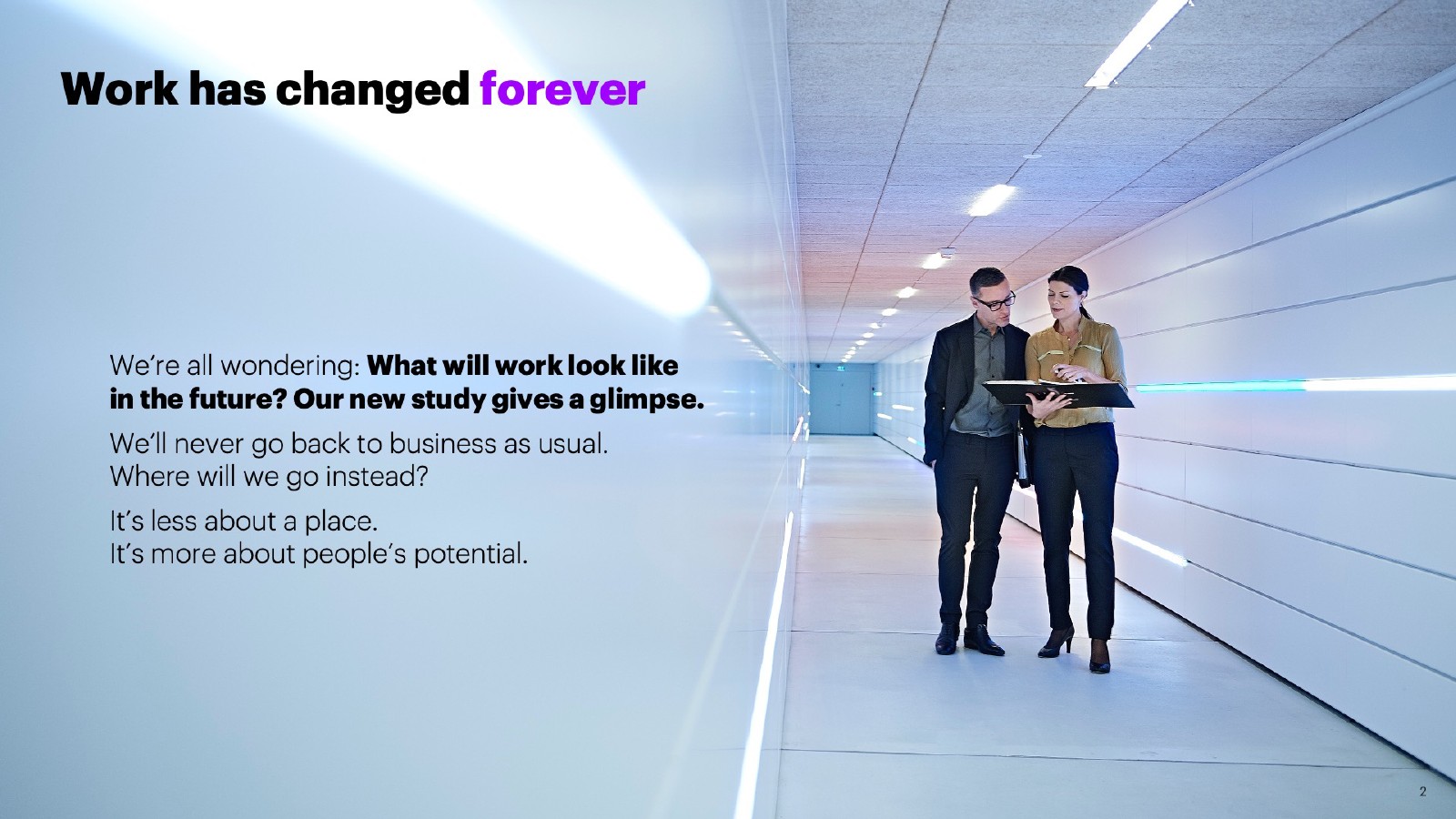 Work has changed forever

We're all wondering: What will work look like in the future? Our new study gives a glimpse.

We'll never go back to business as usual. Where will we go instead?

It's less about a place. It's more about people's potential.

2